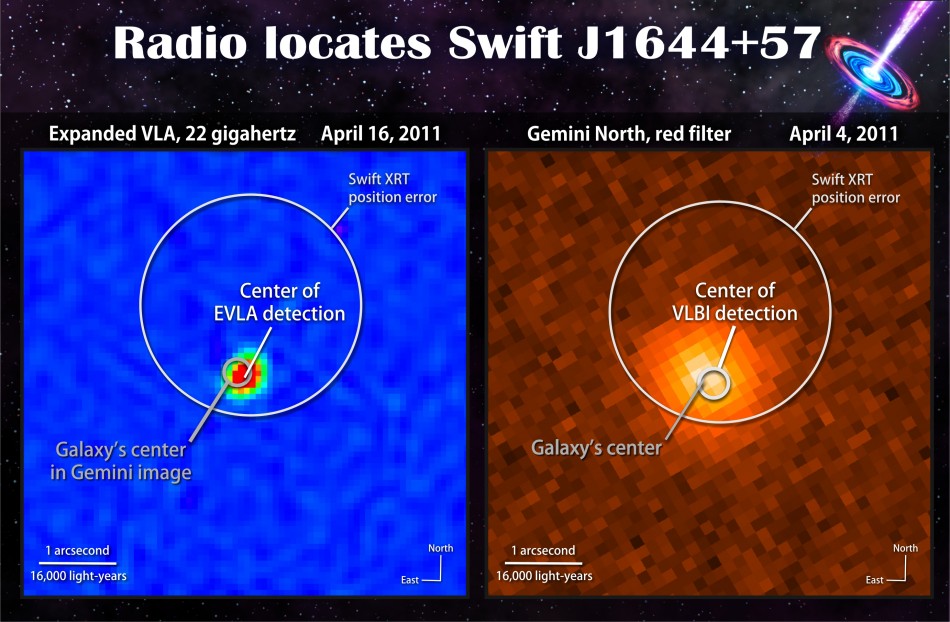 Radio locates Swift J1644+57

Expanded VLA, 22 gigahertz April 16, 2011

Swift XRT position error

Center of EVLA detection

Galaxy's center in Gemini image

1 arcsecond

16,000 light-years

North

East

Gemini North, red filter April 4, 2011

Swift XRT position error

Center of VLBI detection

Galaxy's center

1 arcsecond

16,000 light-years

North

East